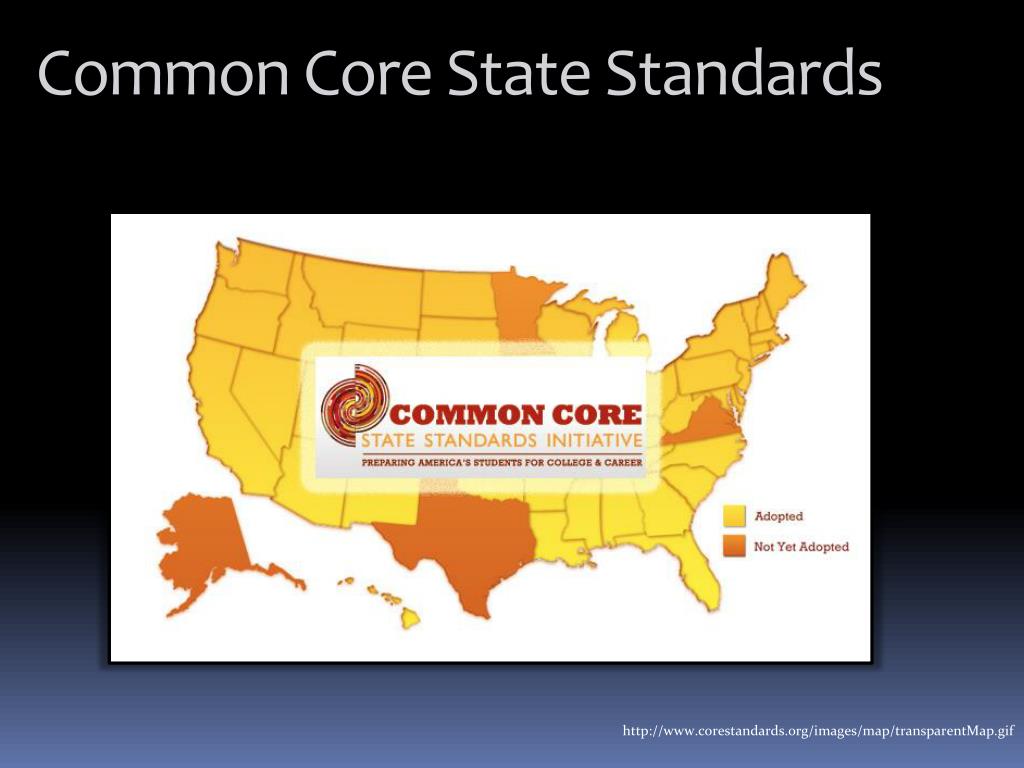 Common Core State Standards

COMMON CORE
STATE STANDARDS INITIATIVE
PREPARING AMERICA'S STUDENTS FOR COLLEGE & CAREER

Adopted
Not Yet Adopted

http://www.corestandards.org/images/map/transparentMap.gif